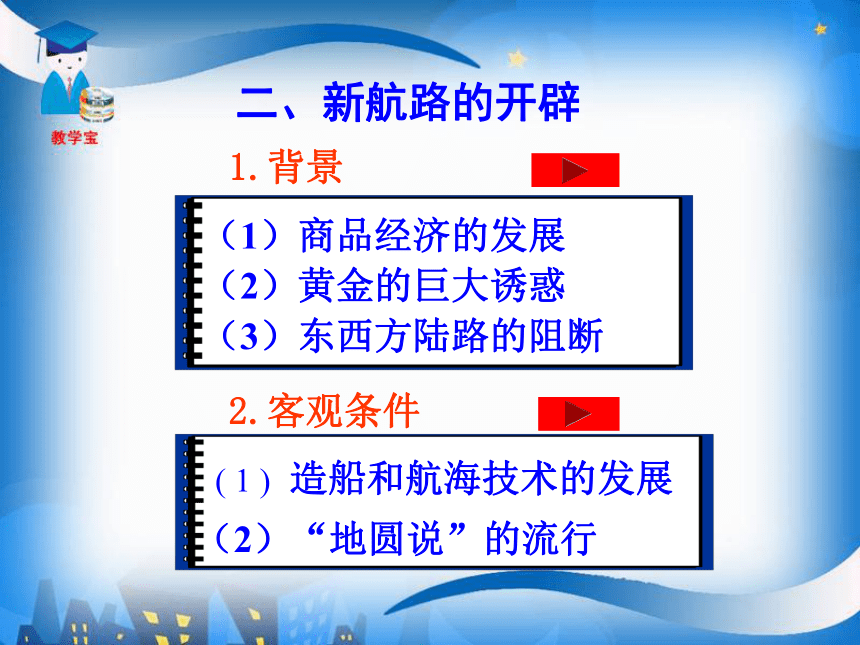 教学宝

二、新航路的开辟

1. 背景

（1）商品经济的发展
（2）黄金的巨大诱惑
（3）东西方陆路的阻断

2. 客观条件

(1) 造船和航海技术的发展
（2）“地圆说”的流行